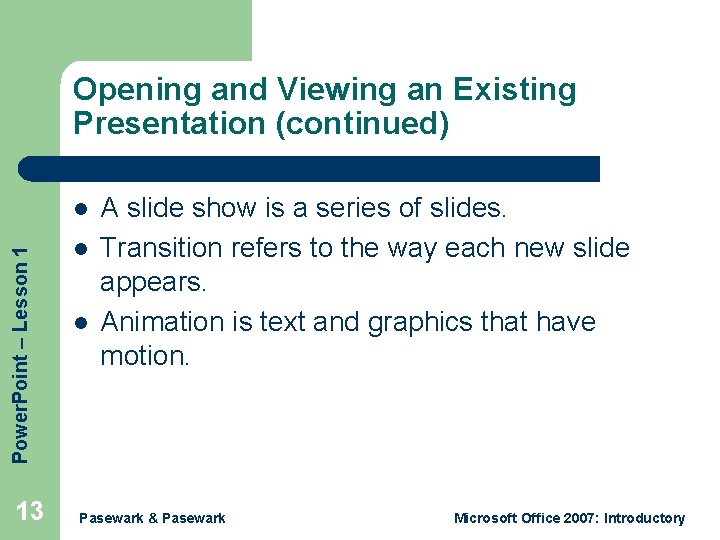 Opening and Viewing an Existing Presentation (continued)

- A slide show is a series of slides.
- Transition refers to the way each new slide appears.
- Animation is text and graphics that have motion.

PowerPoint – Lesson 1

13

Pasewark & Pasewark

Microsoft Office 2007: Introductory